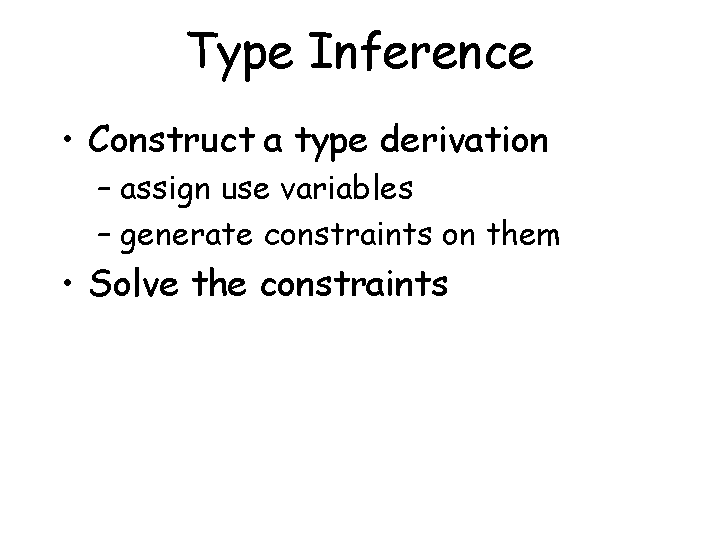 Type Inference

• Construct a type derivation
– assign use variables
– generate constraints on them
• Solve the constraints